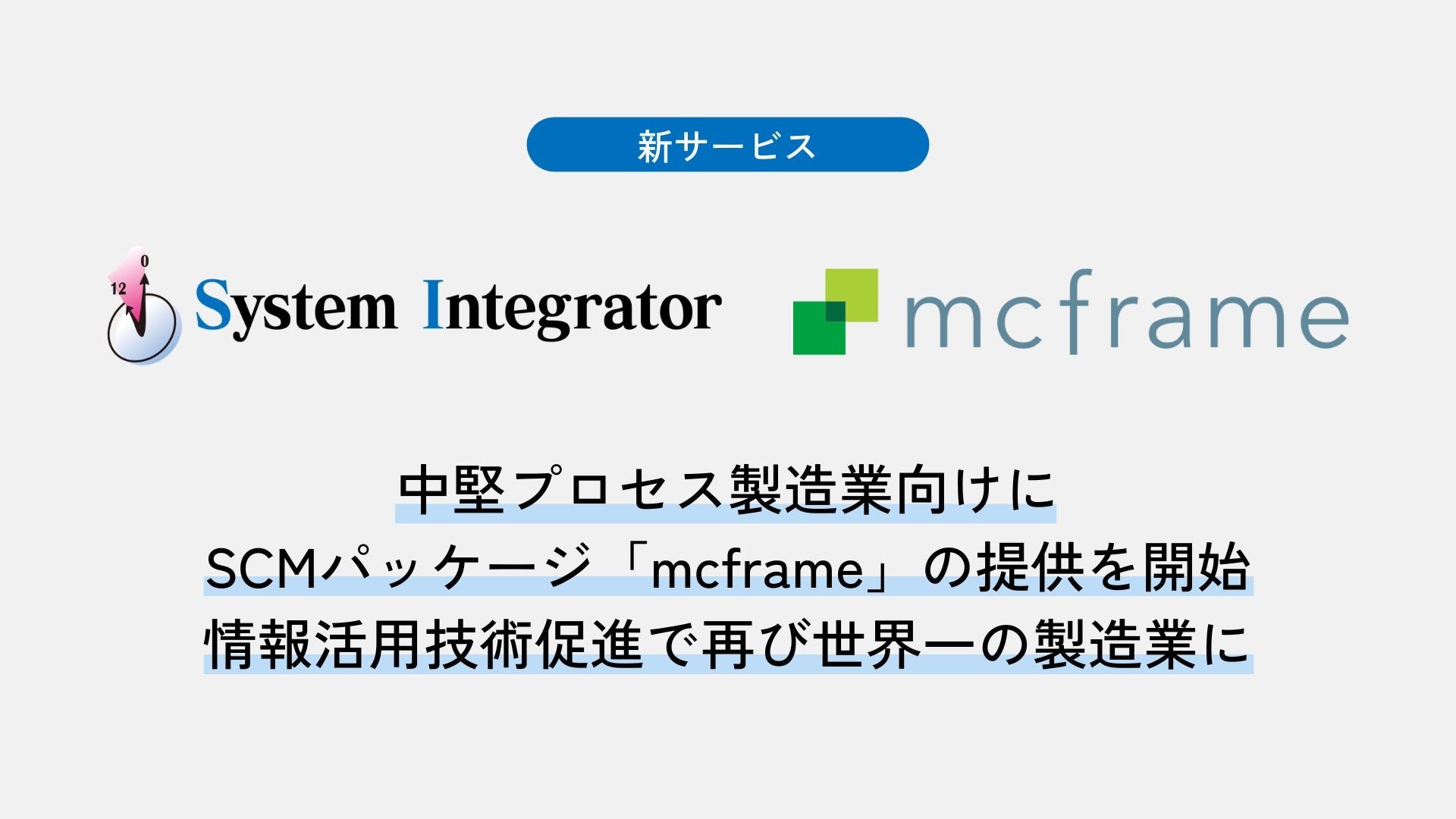 新サービス

0
12
System Integrator

mcframe

中堅プロセス製造業向けに
SCMパッケージ「mcframe」の提供を開始
情報活用技術促進で再び世界一の製造業に